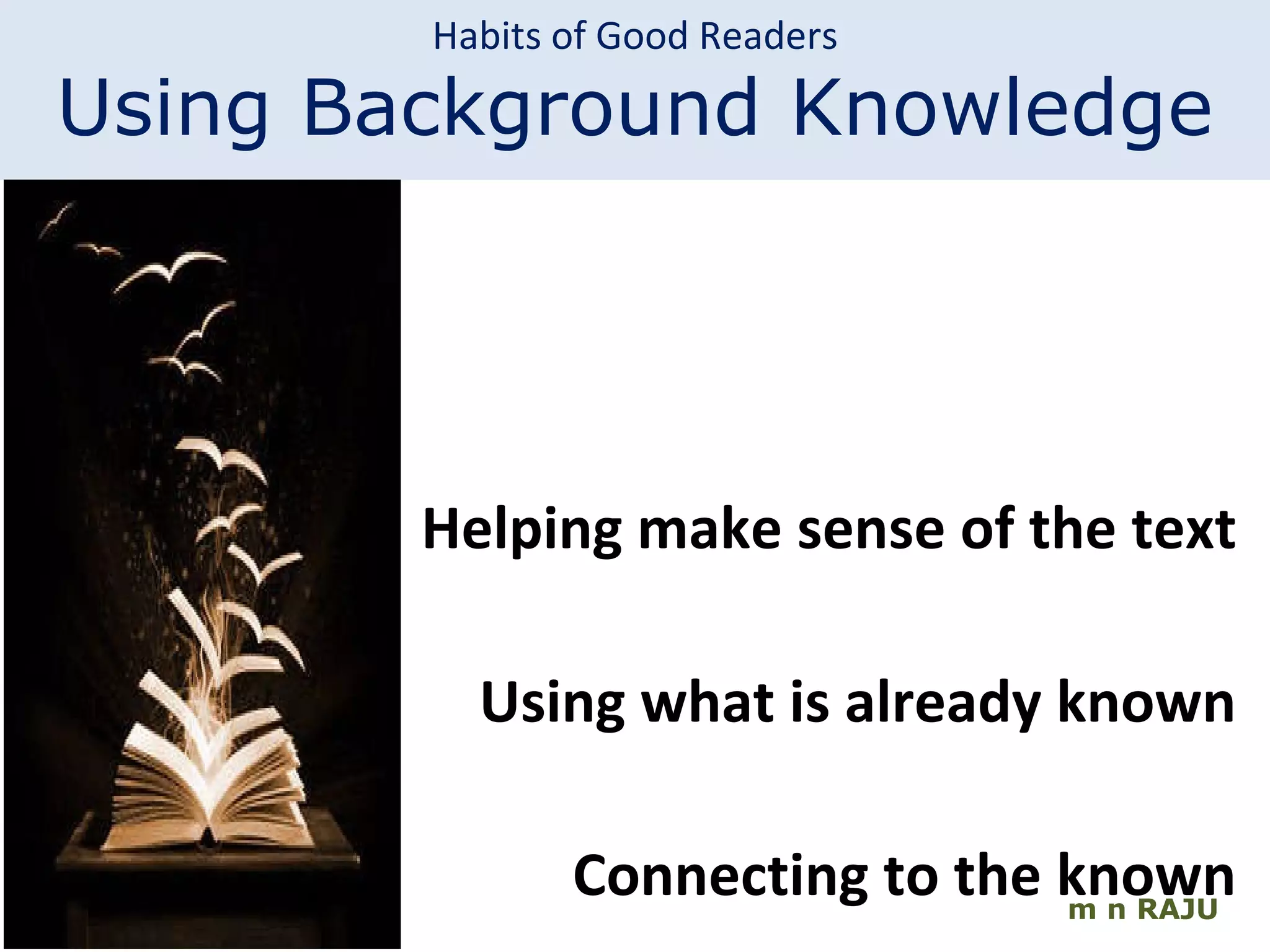 Habits of Good Readers

Using Background Knowledge

Helping make sense of the text

Using what is already known

Connecting to the known

m n RAJU